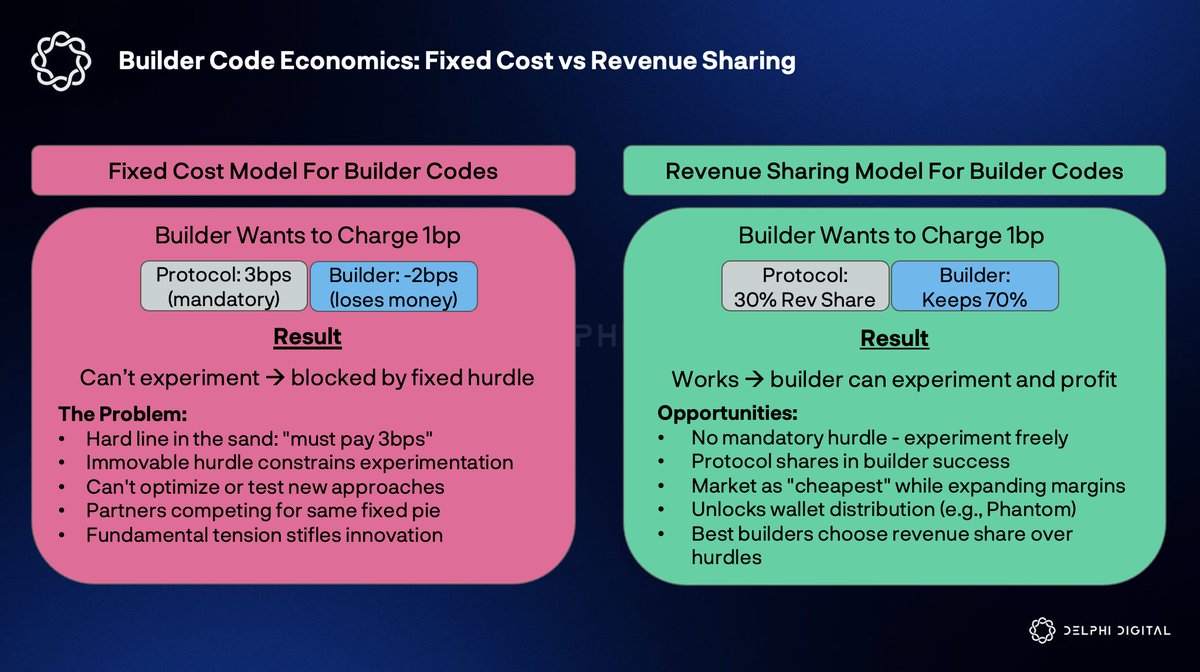 Builder Code Economics: Fixed Cost vs Revenue Sharing

Fixed Cost Model For Builder Codes

Builder Wants to Charge 1bp

Protocol: 3bps (mandatory)

Builder: -2bps (loses money)

Result

Can't experiment → blocked by fixed hurdle

The Problem:
• Hard line in the sand: "must pay 3bps"
• Immovable hurdle constrains experimentation
• Can't optimize or test new approaches
• Partners competing for same fixed pie
• Fundamental tension stifles innovation

Revenue Sharing Model For Builder Codes

Builder Wants to Charge 1bp

Protocol: 30% Rev Share

Builder: Keeps 70%

Result

Works → builder can experiment and profit

Opportunities:
• No mandatory hurdle - experiment freely
• Protocol shares in builder success
• Market as "cheapest" while expanding margins
• Unlocks wallet distribution (e.g., Phantom)
• Best builders choose revenue share over hurdles

DELPHI DIGITAL